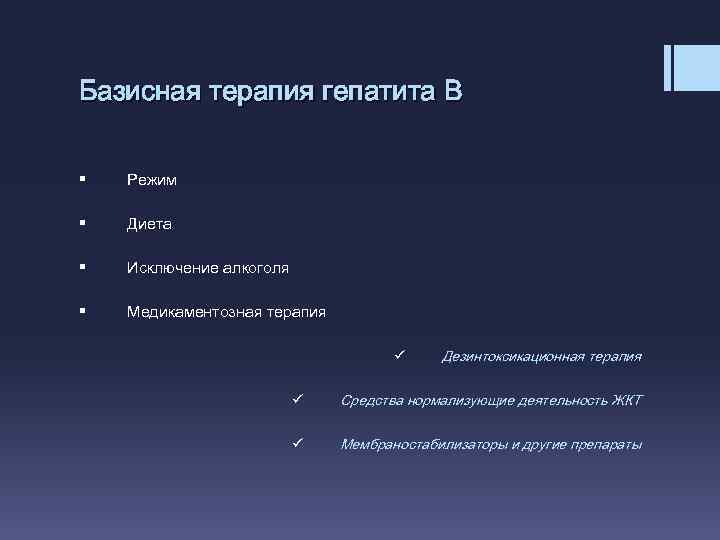 Базисная терапия гепатита В

▪ Режим

▪ Диета

▪ Исключение алкоголя

▪ Медикаментозная терапия

✓ Дезинтоксикационная терапия

✓ Средства нормализующие деятельность ЖКТ

✓ Мембраностабилизаторы и другие препараты